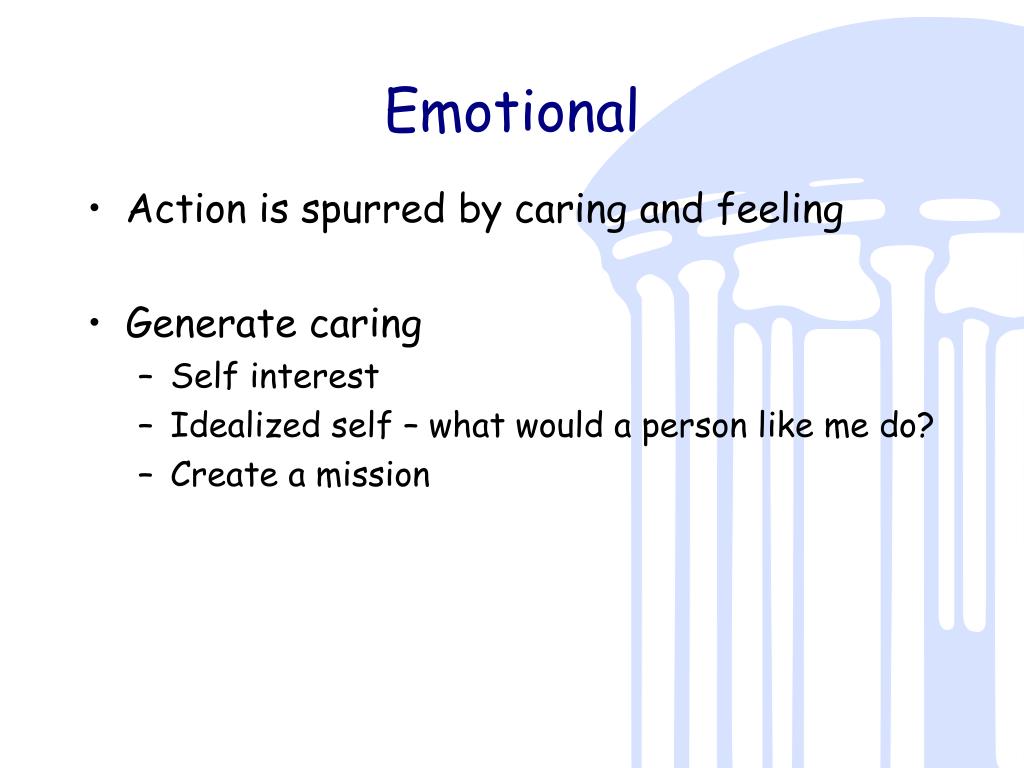 Emotional

• Action is spurred by caring and feeling

• Generate caring
– Self interest
– Idealized self – what would a person like me do?
– Create a mission